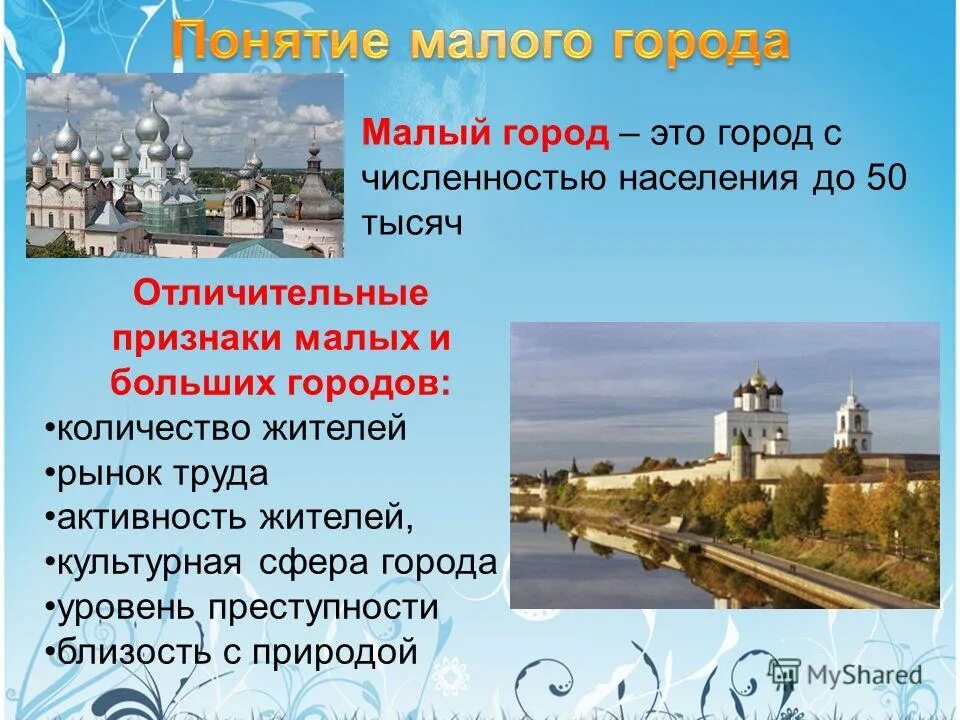 Понятие малого города

Малый город – это город с численностью населения до 50 тысяч

Отличительные признаки малых и больших городов:
•количество жителей
•рынок труда
•активность жителей,
•культурная сфера города
•уровень преступности
•близость с природой

MyShared